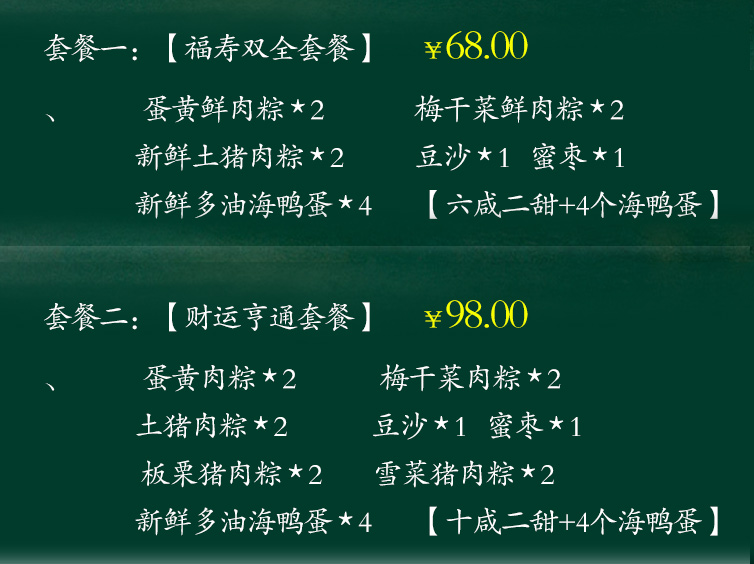 套餐一：【福寿双全套餐】 ¥68.00

、 蛋黄鲜肉粽★2 梅干菜鲜肉粽★2

新鲜土猪肉粽★2 豆沙★1 蜜枣★1

新鲜多油海鸭蛋★4 【六咸二甜+4个海鸭蛋】

套餐二：【财运亨通套餐】 ¥98.00

、 蛋黄肉粽★2 梅干菜肉粽★2

土猪肉粽★2 豆沙★1 蜜枣★1

板栗猪肉粽★2 雪菜猪肉粽★2

新鲜多油海鸭蛋★4 【十咸二甜+4个海鸭蛋】